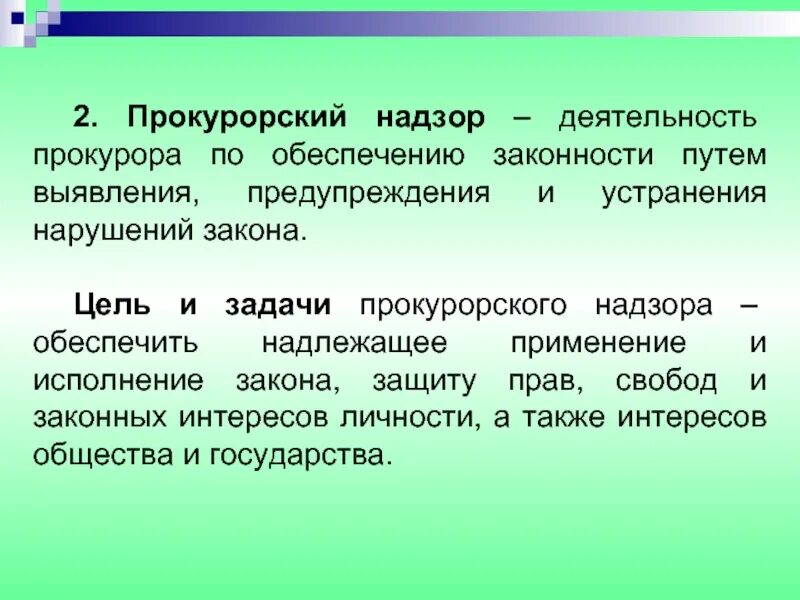 2. Прокурорский надзор – деятельность прокурора по обеспечению законности путем выявления, предупреждения и устранения нарушений закона.

Цель и задачи прокурорского надзора – обеспечить надлежащее применение и исполнение закона, защиту прав, свобод и законных интересов личности, а также интересов общества и государства.